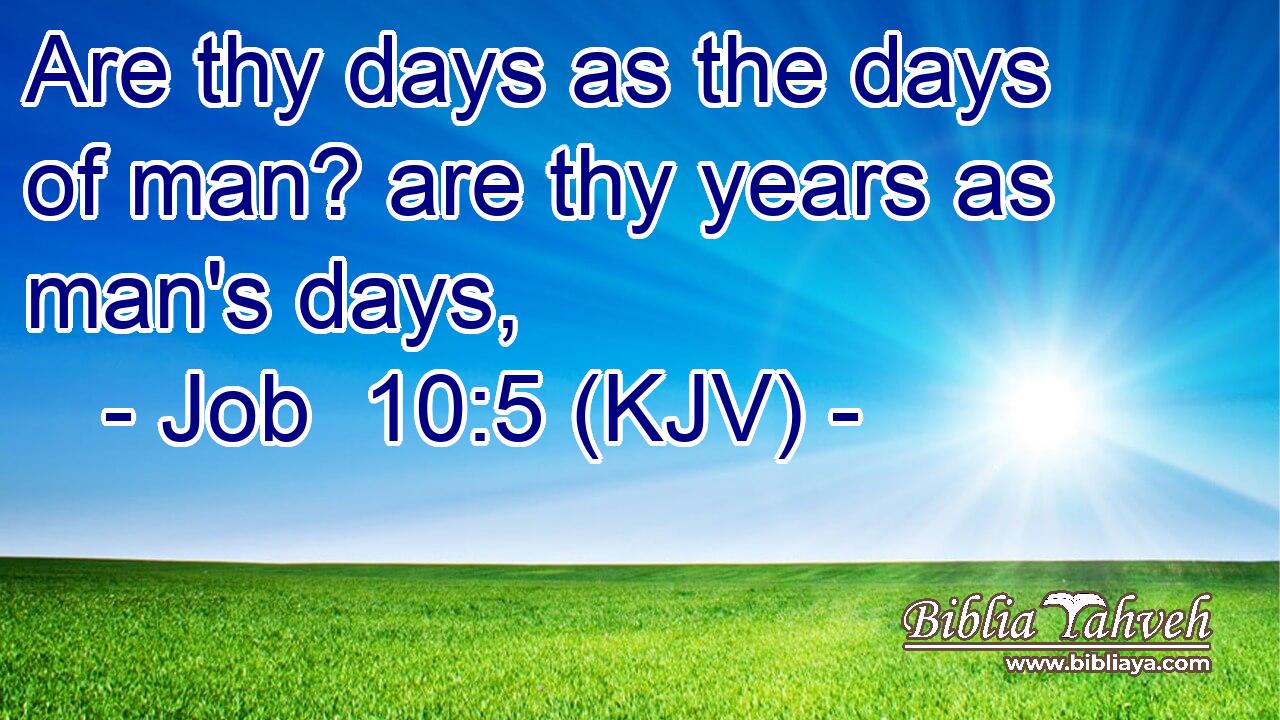 Are thy days as the days of man? are thy years as man's days,

- Job 10:5 (KJV) -

Biblia Yahveh
www.bibliaya.com